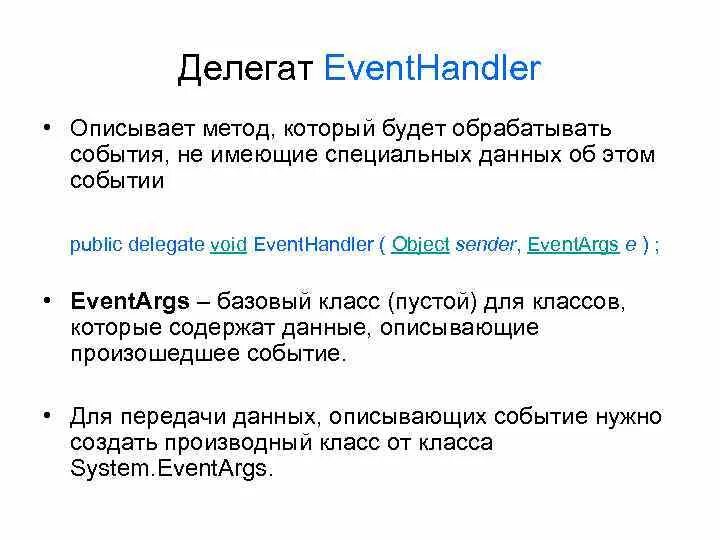 Делегат EventHandler

• Описывает метод, который будет обрабатывать события, не имеющие специальных данных об этом событии

public delegate void EventHandler ( Object sender, EventArgs e ) ;

• EventArgs – базовый класс (пустой) для классов, которые содержат данные, описывающие произошедшее событие.

• Для передачи данных, описывающих событие нужно создать производный класс от класса System.EventArgs.